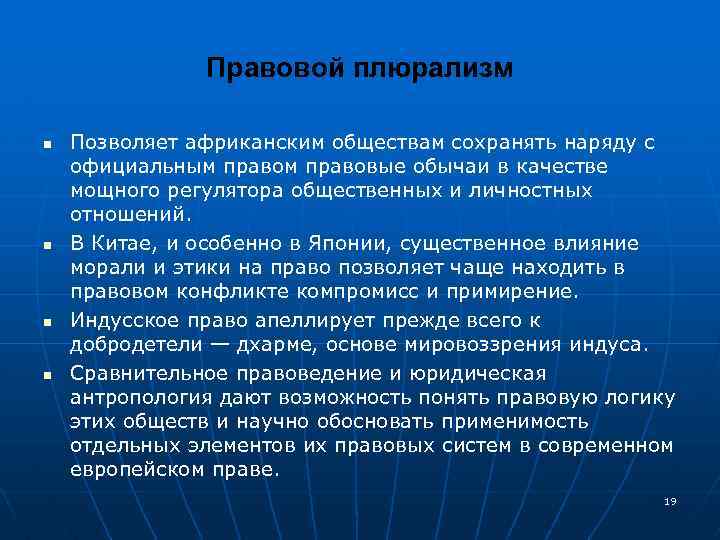 Правовой плюрализм

▪ Позволяет африканским обществам сохранять наряду с официальным правом правовые обычаи в качестве мощного регулятора общественных и личностных отношений.

▪ В Китае, и особенно в Японии, существенное влияние морали и этики на право позволяет чаще находить в правовом конфликте компромисс и примирение.

▪ Индусское право апеллирует прежде всего к добродетели — дхарме, основе мировоззрения индуса.

▪ Сравнительное правоведение и юридическая антропология дают возможность понять правовую логику этих обществ и научно обосновать применимость отдельных элементов их правовых систем в современном европейском праве.

19